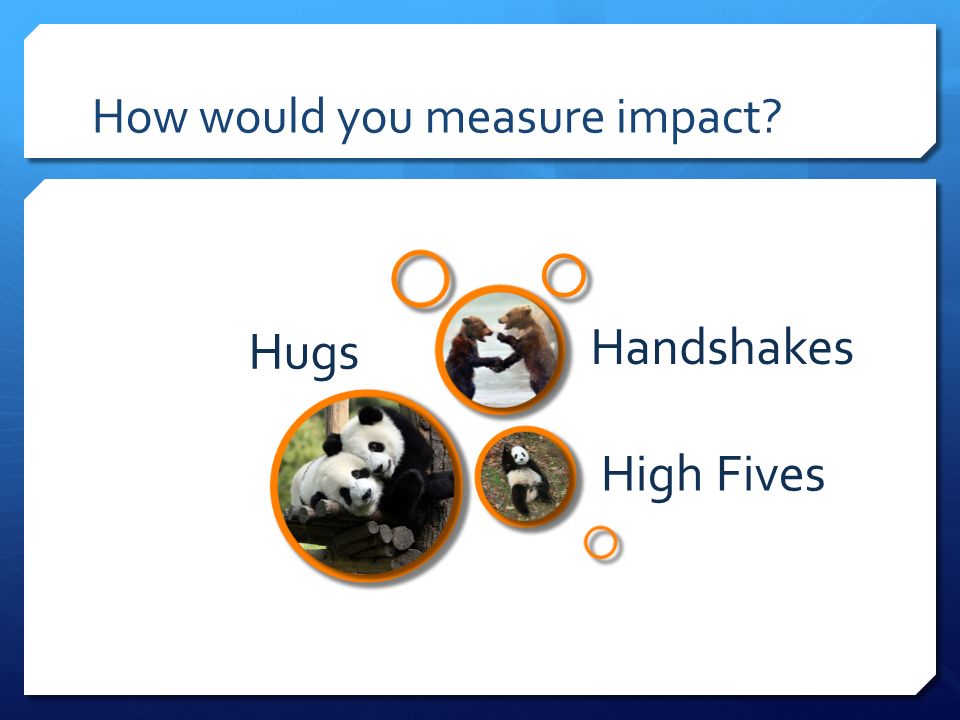 How would you measure impact?

Hugs

Handshakes

High Fives